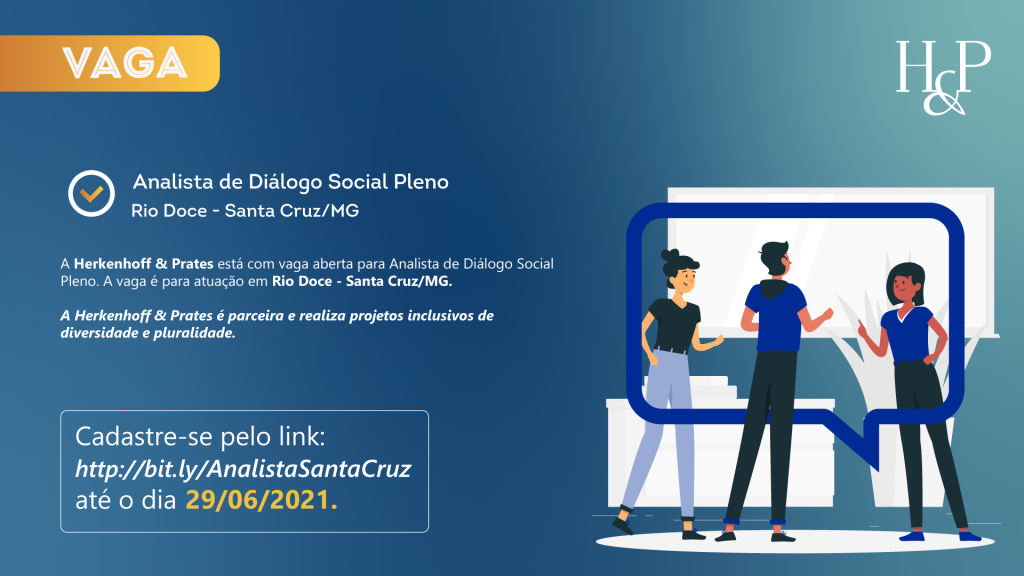 VAGA

H&P

Analista de Diálogo Social Pleno
Rio Doce - Santa Cruz/MG

A Herkenhoff & Prates está com vaga aberta para Analista de Diálogo Social Pleno. A vaga é para atuação em Rio Doce - Santa Cruz/MG.

A Herkenhoff & Prates é parceira e realiza projetos inclusivos de diversidade e pluralidade.

Cadastre-se pelo link:
http://bit.ly/AnalistaSantaCruz
até o dia 29/06/2021.